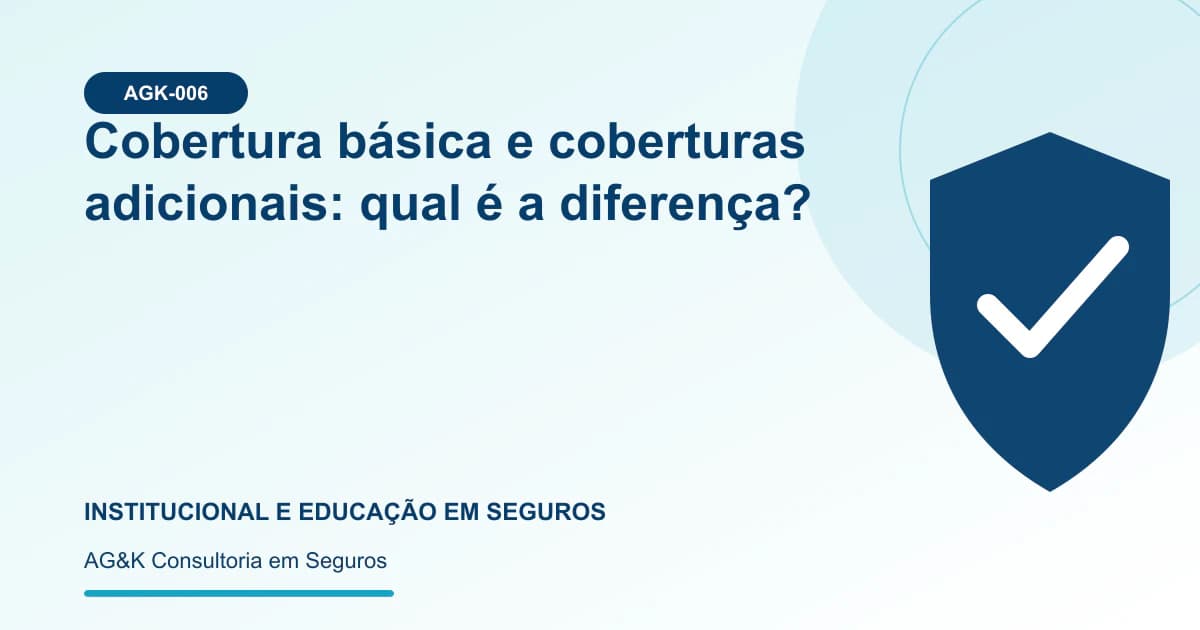 AGK-006

Cobertura básica e coberturas adicionais: qual é a diferença?

INSTITUCIONAL E EDUCAÇÃO EM SEGUROS

AG&K Consultoria em Seguros